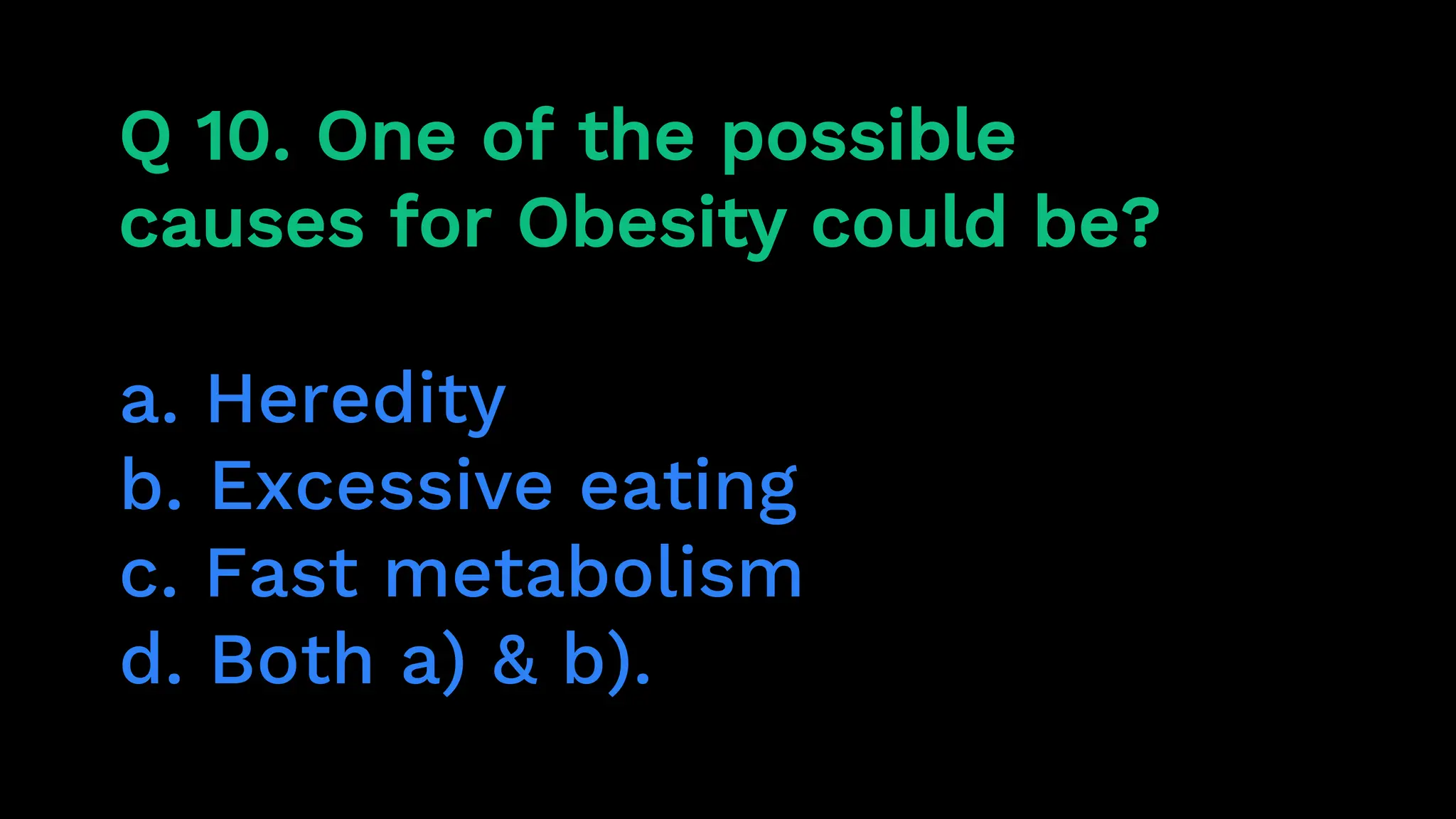 Q 10. One of the possible causes for Obesity could be?

a. Heredity
b. Excessive eating
c. Fast metabolism
d. Both a) & b).